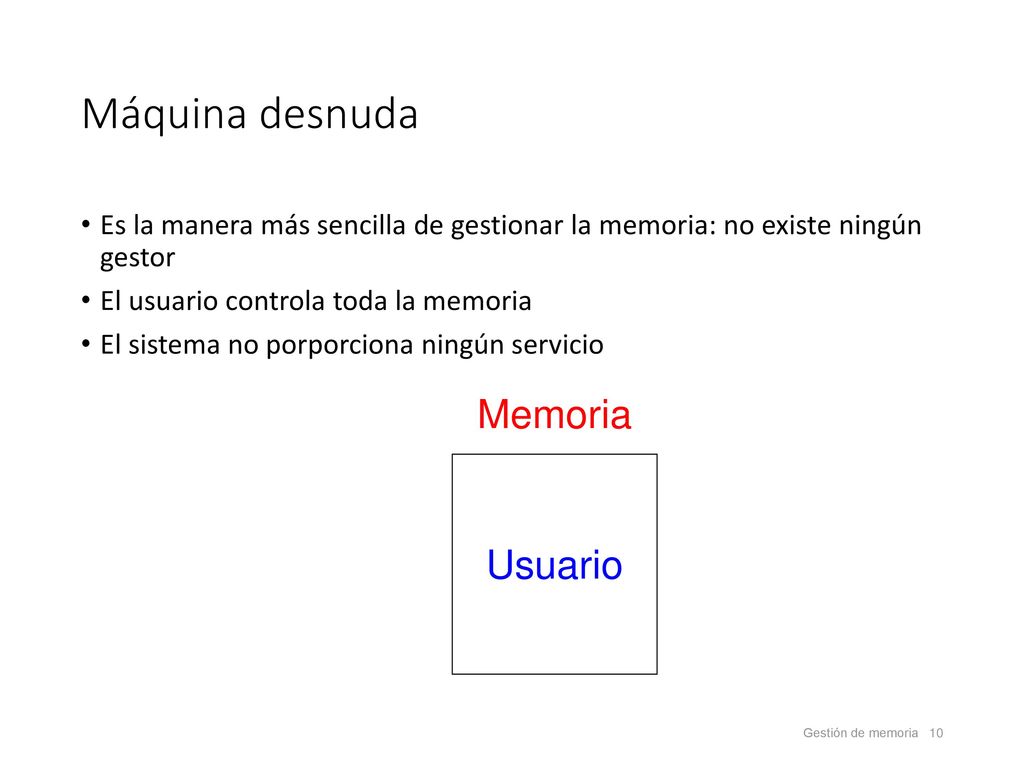 Máquina desnuda

• Es la manera más sencilla de gestionar la memoria: no existe ningún gestor
• El usuario controla toda la memoria
• El sistema no porporciona ningún servicio

Memoria

Usuario

Gestión de memoria 10